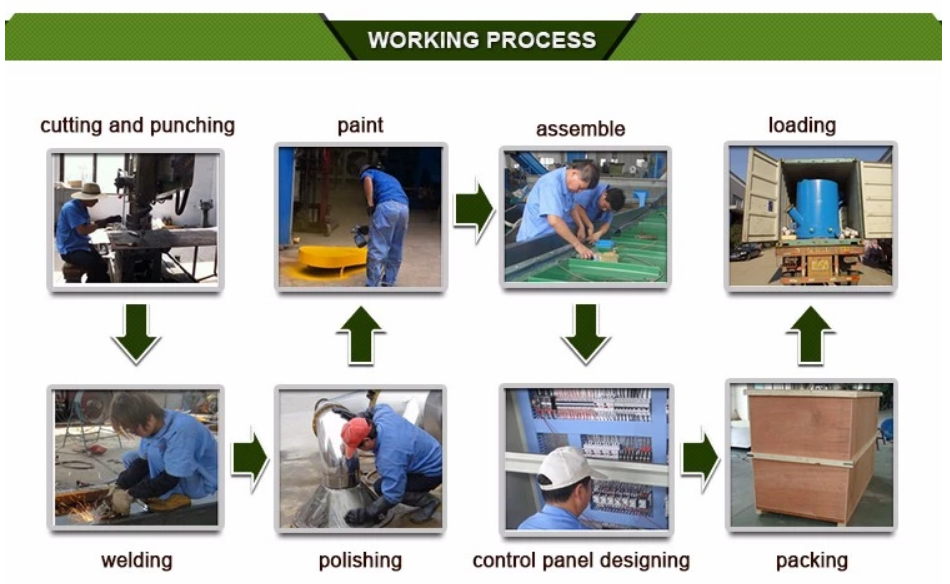 WORKING PROCESS

cutting and punching

paint

assemble

loading

welding

polishing

control panel designing

packing